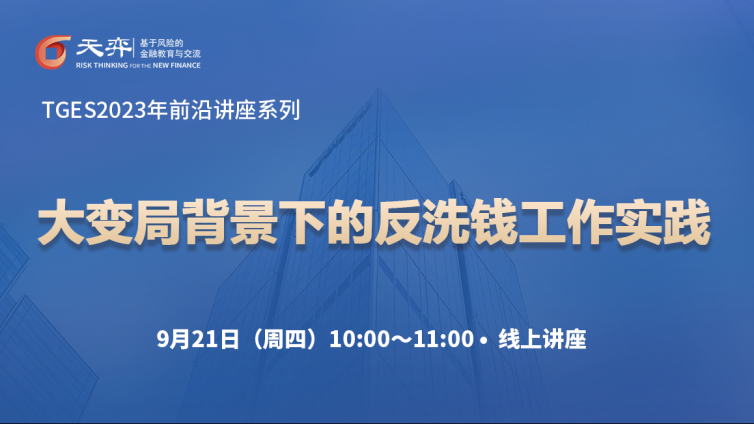 天弈
基于风险的
金融教育与交流
RISK THINKING FOR THE NEW FINANCE

TGES2023年前沿讲座系列

大变局背景下的反洗钱工作实践

9月21日（周四）10:00～11:00 • 线上讲座